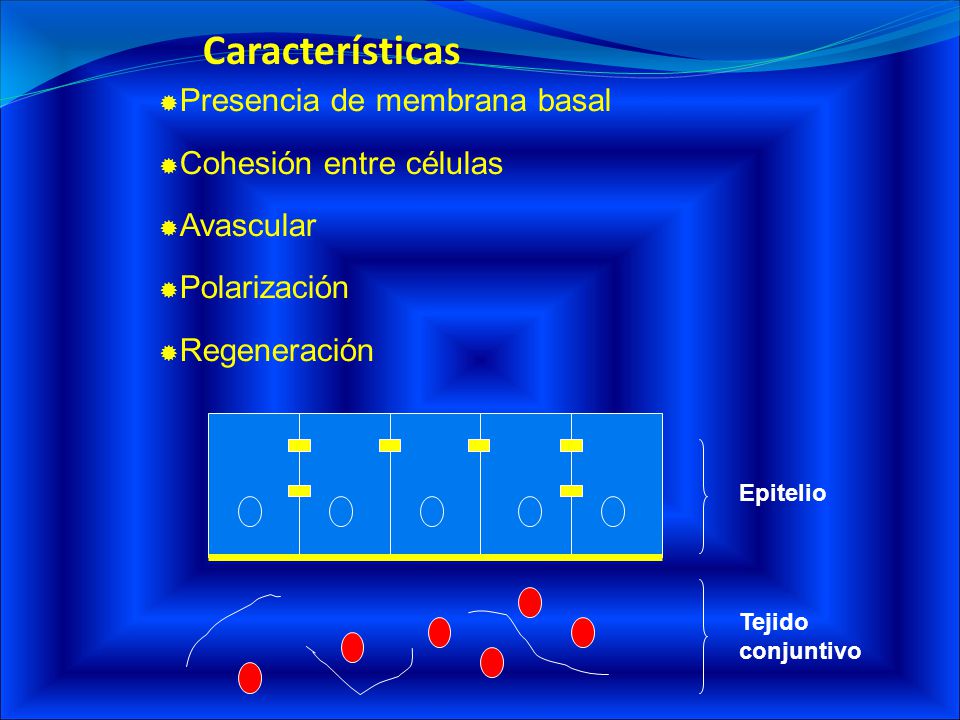 Características

Presencia de membrana basal

Cohesión entre células

Avascular

Polarización

Regeneración

Epitelio

Tejido conjuntivo